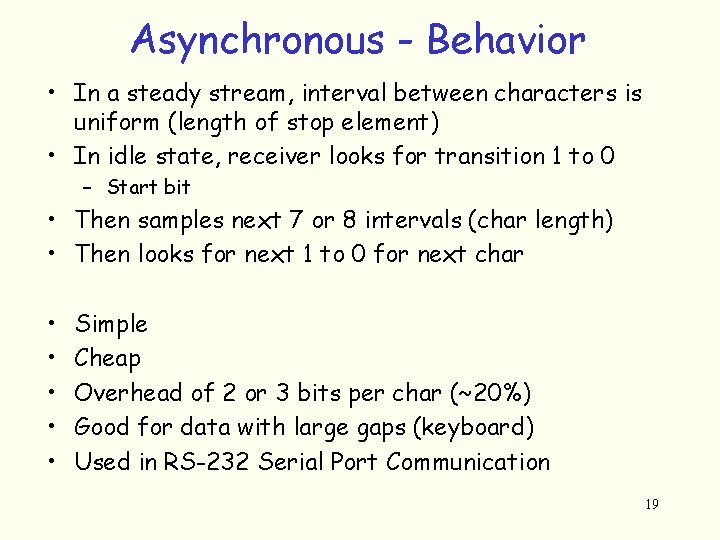 Asynchronous - Behavior

• In a steady stream, interval between characters is uniform (length of stop element)
• In idle state, receiver looks for transition 1 to 0
  – Start bit
• Then samples next 7 or 8 intervals (char length)
• Then looks for next 1 to 0 for next char

• Simple
• Cheap
• Overhead of 2 or 3 bits per char (~20%)
• Good for data with large gaps (keyboard)
• Used in RS-232 Serial Port Communication

19